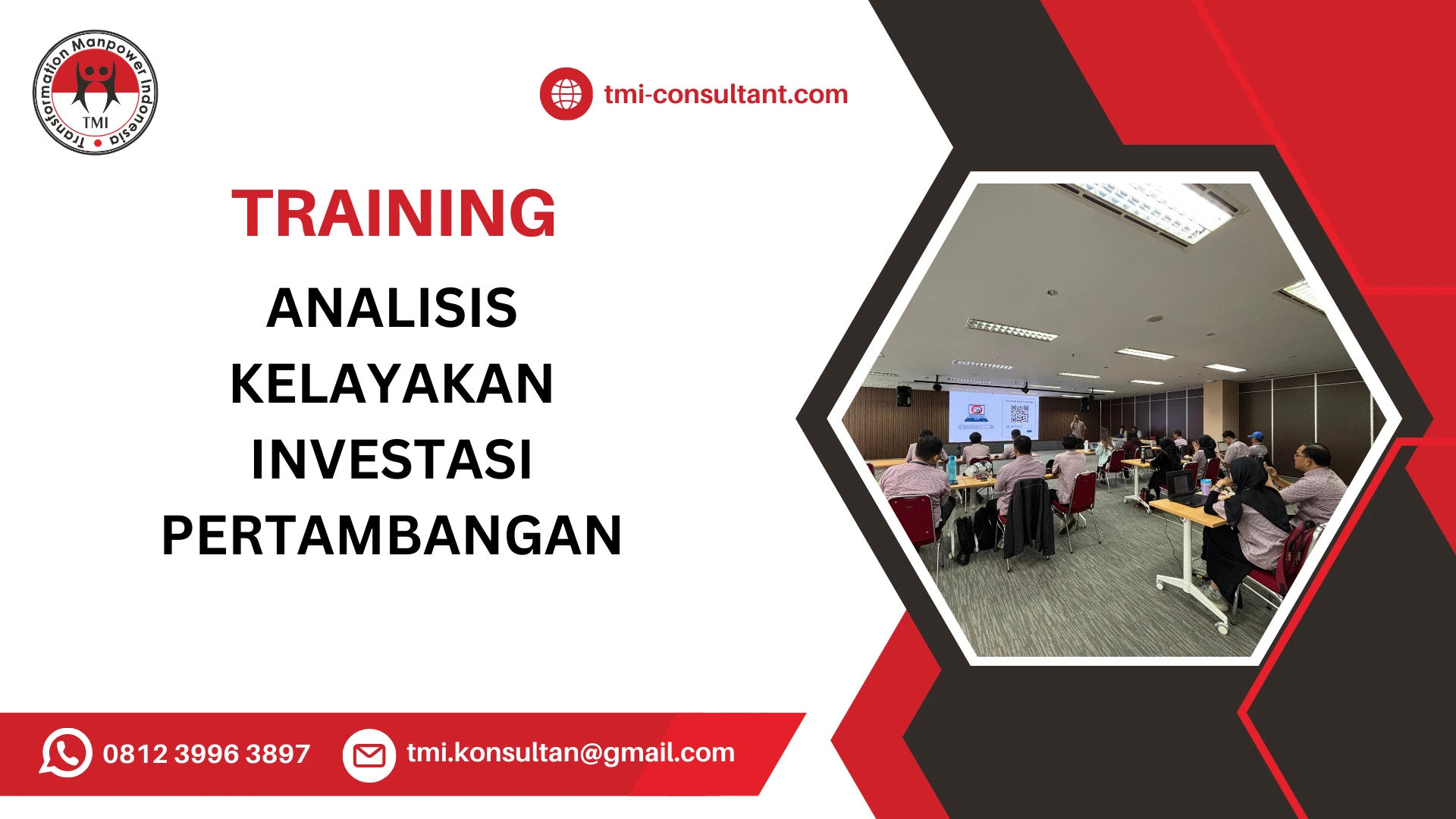 Transformation Manpower Indonesia
TMI

tmi-consultant.com

TRAINING

ANALISIS KELAYAKAN INVESTASI PERTAMBANGAN

0812 3996 3897

tmi.konsultan@gmail.com